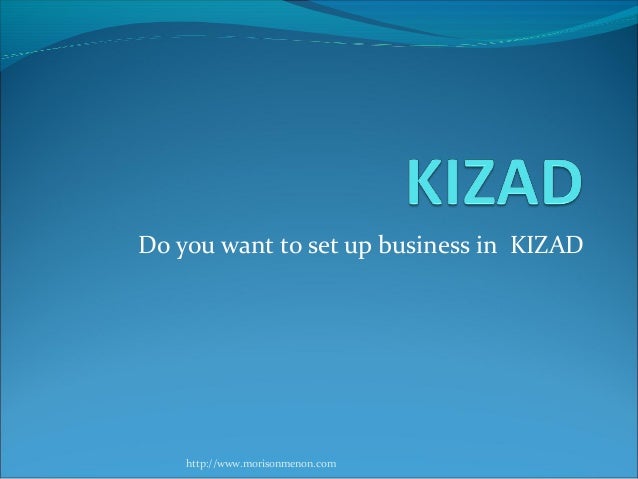 KIZAD

Do you want to set up business in KIZAD

http://www.morisonmenon.com